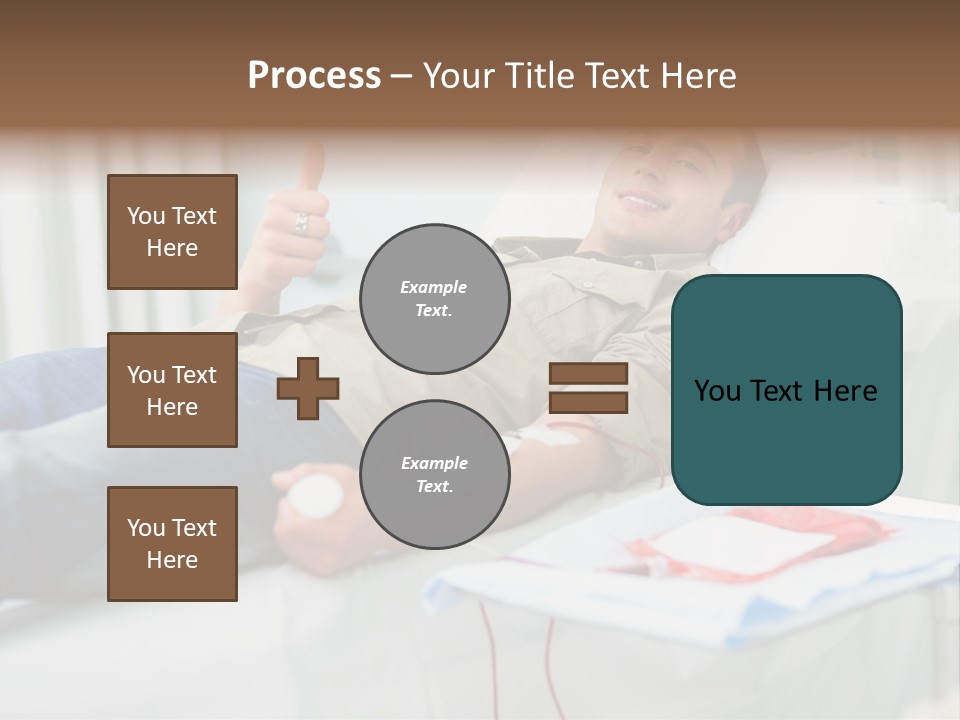 Process – Your Title Text Here

You Text Here

You Text Here

You Text Here

Example Text.

Example Text.

You Text Here